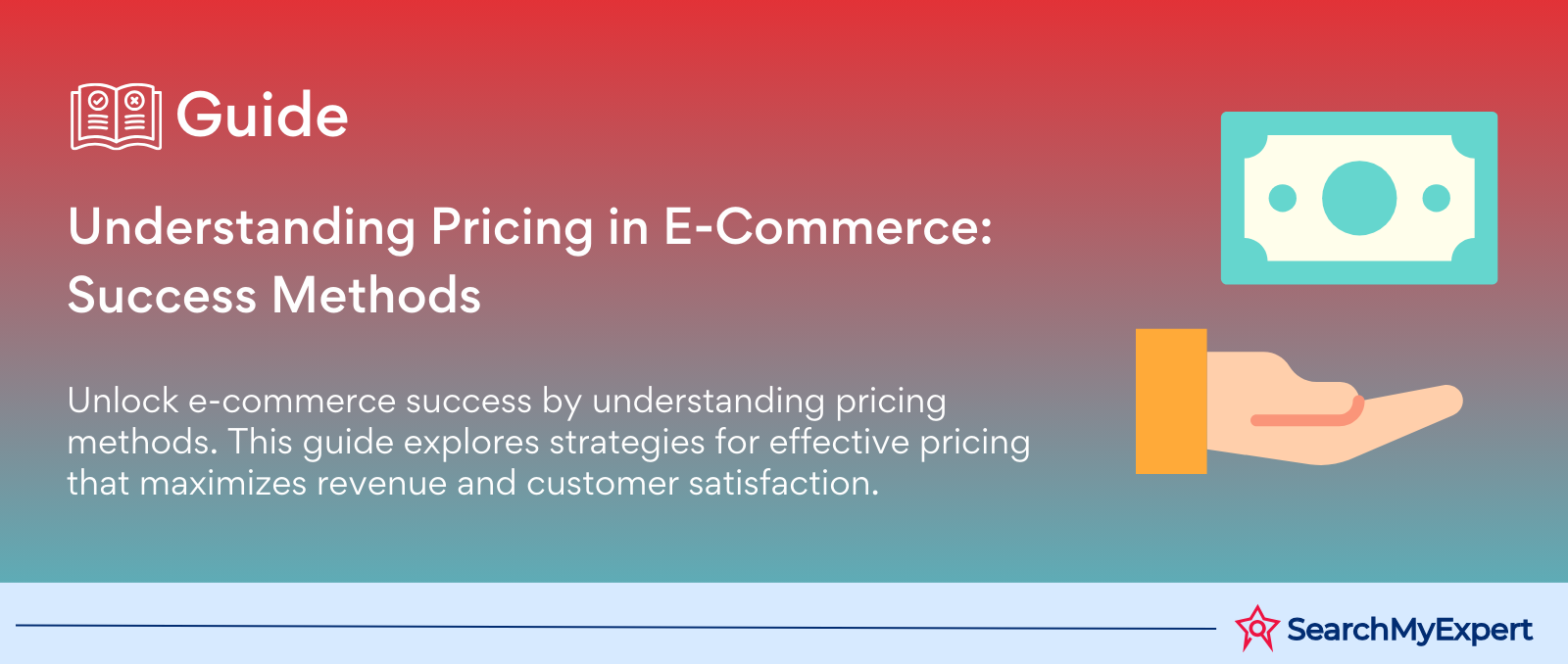 Guide

Understanding Pricing in E-Commerce: Success Methods

Unlock e-commerce success by understanding pricing methods. This guide explores strategies for effective pricing that maximizes revenue and customer satisfaction.

SearchMyExpert